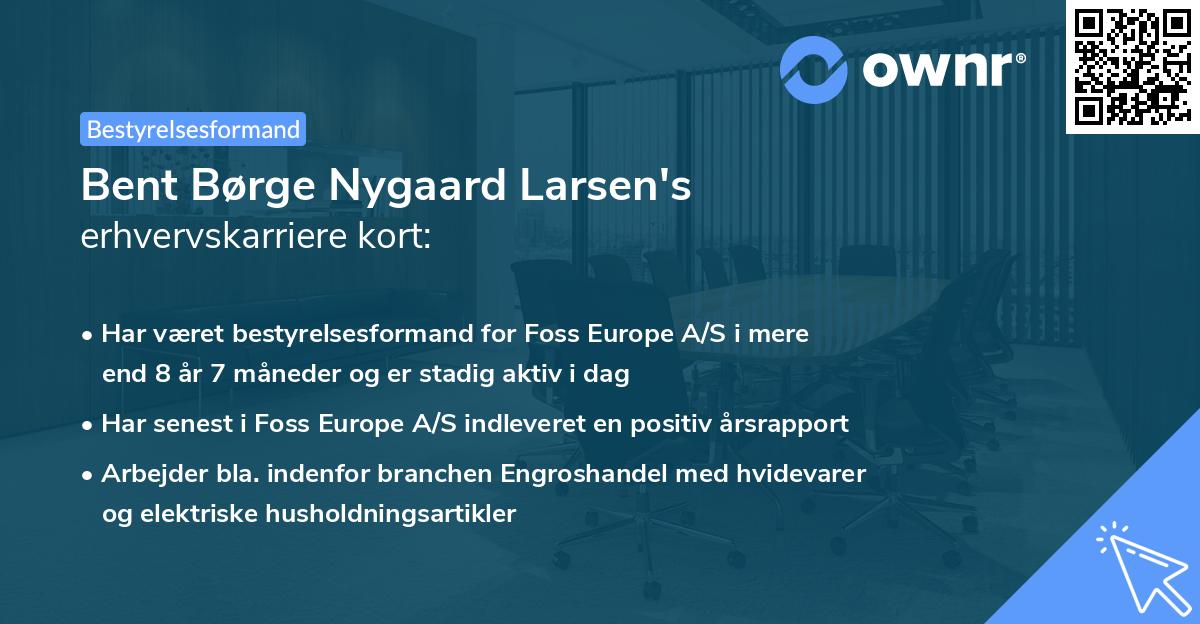 ownr®

Bestyrelsesformand

Bent Børge Nygaard Larsen's
erhvervskarriere kort:

• Har været bestyrelsesformand for Foss Europe A/S i mere end 8 år 7 måneder og er stadig aktiv i dag
• Har senest i Foss Europe A/S indleveret en positiv årsrapport
• Arbejder bla. indenfor branchen Engroshandel med hvidevarer og elektriske husholdningsartikler